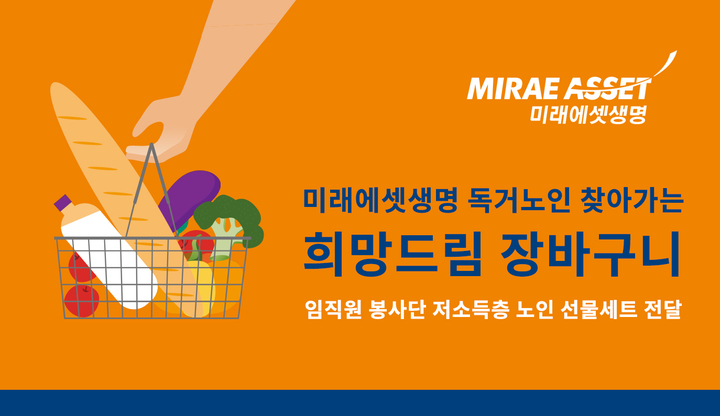 MIRAE ASSET
미래에셋생명

미래에셋생명 독거노인 찾아가는

희망드림 장바구니

임직원 봉사단 저소득층 노인 선물세트 전달